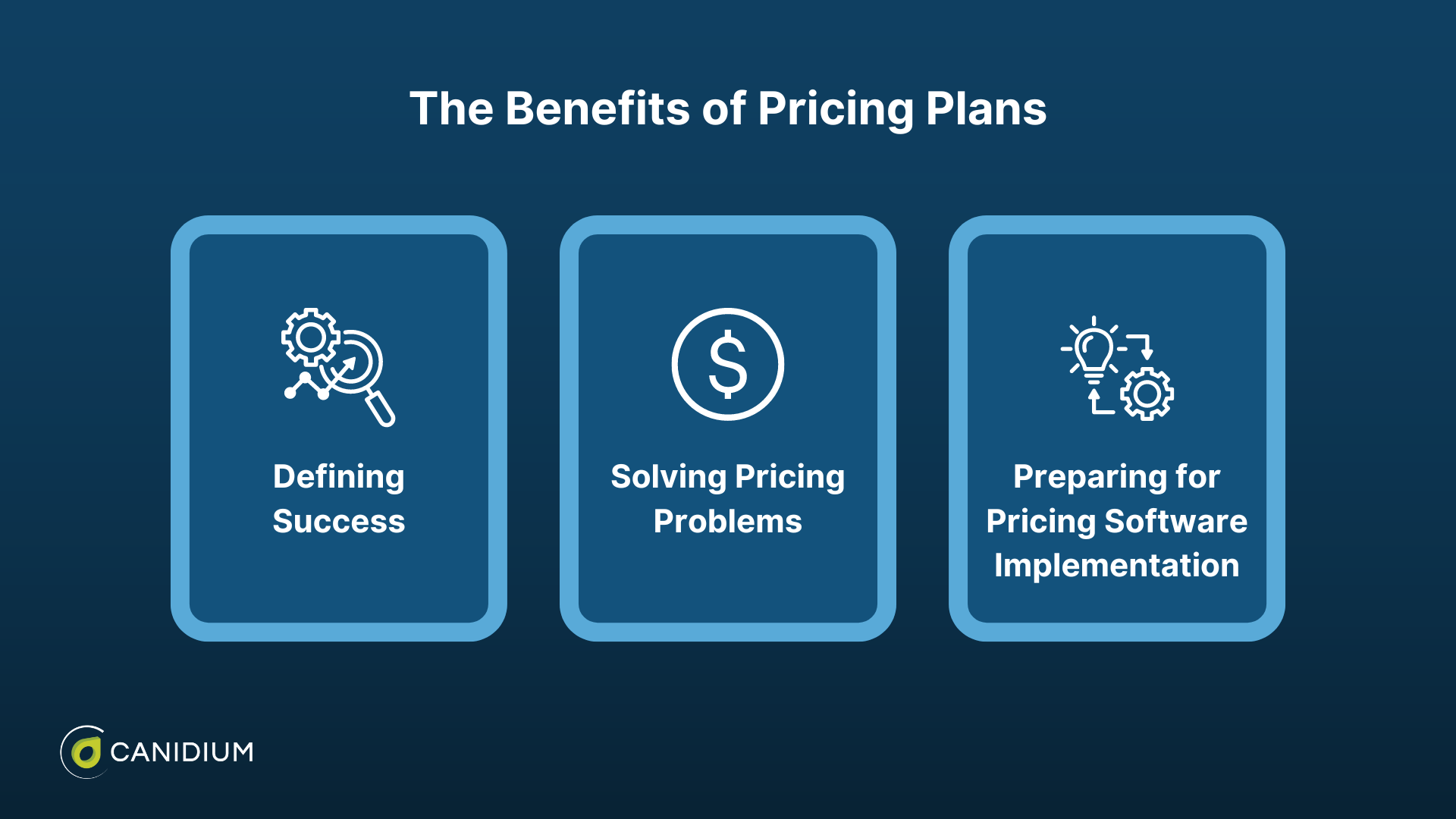 The Benefits of Pricing Plans

Defining Success

Solving Pricing Problems

Preparing for Pricing Software Implementation

CANIDIUM